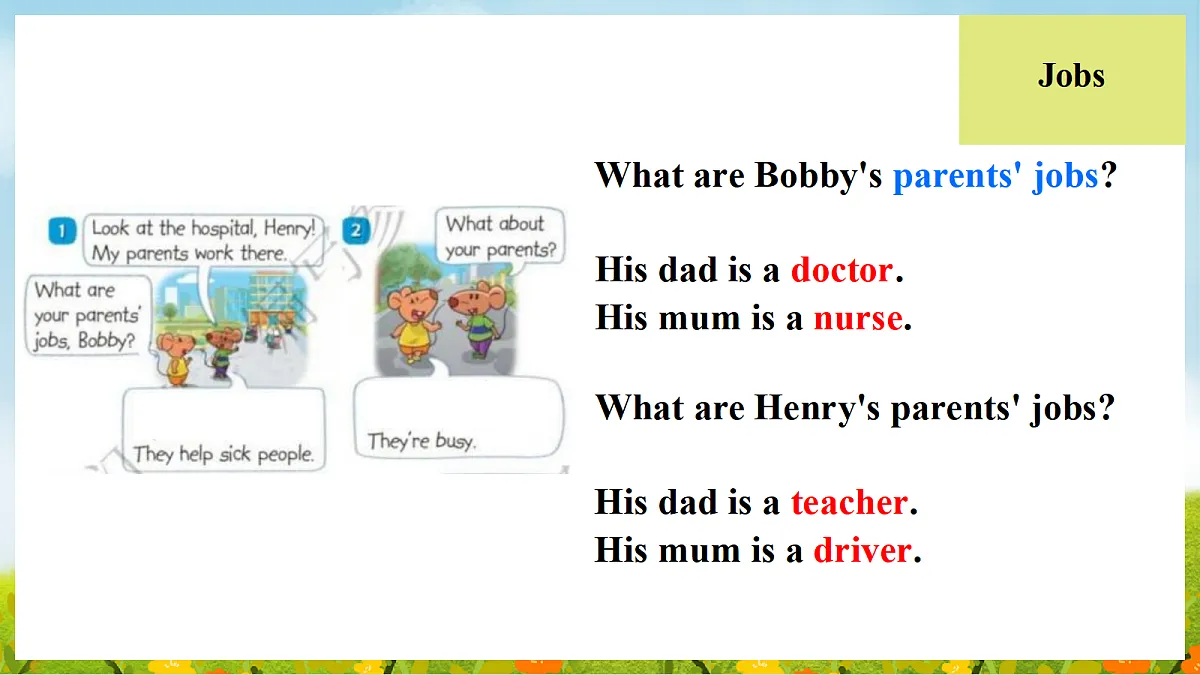 Jobs

1 Look at the hospital, Henry! My parents work there.

What are your parents' jobs, Bobby?

They help sick people.

2 What about your parents?

They're busy.

What are Bobby's parents' jobs?

His dad is a doctor.
His mum is a nurse.

What are Henry's parents' jobs?

His dad is a teacher.
His mum is a driver.